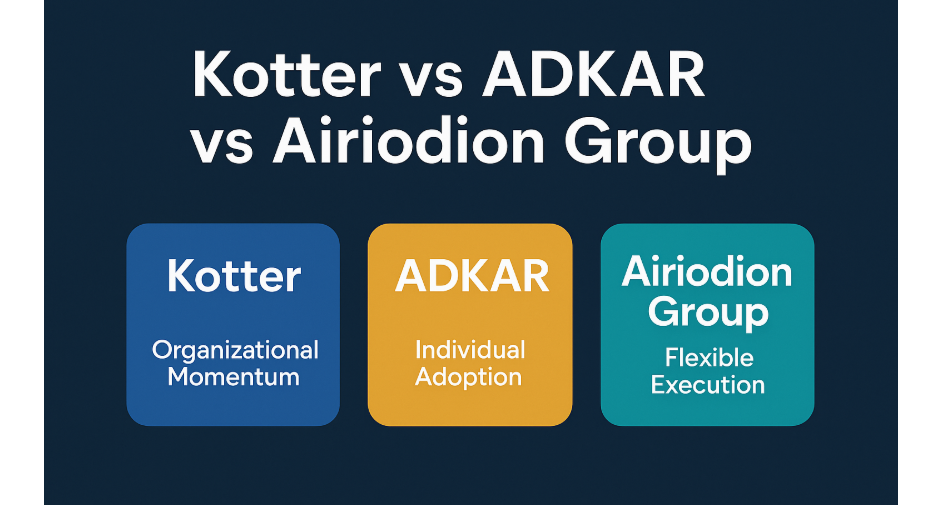 Kotter vs ADKAR vs Airiodion Group

Kotter

Organizational Momentum

ADKAR

Individual Adoption

Airiodion Group

Flexible Execution